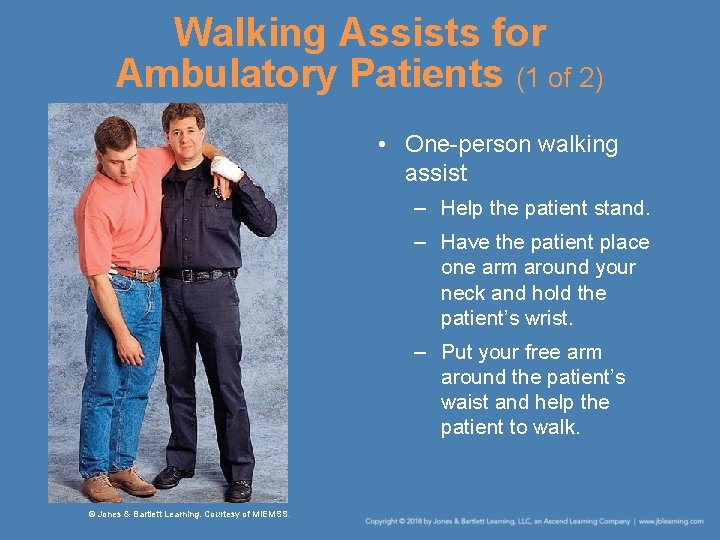 Walking Assists for Ambulatory Patients (1 of 2)

• One-person walking assist

– Help the patient stand.

– Have the patient place one arm around your neck and hold the patient's wrist.

– Put your free arm around the patient's waist and help the patient to walk.

© Jones & Bartlett Learning. Courtesy of MIEMSS.

Copyright © 2018 by Jones & Bartlett Learning, LLC, an Ascend Learning Company | www.jblearning.com